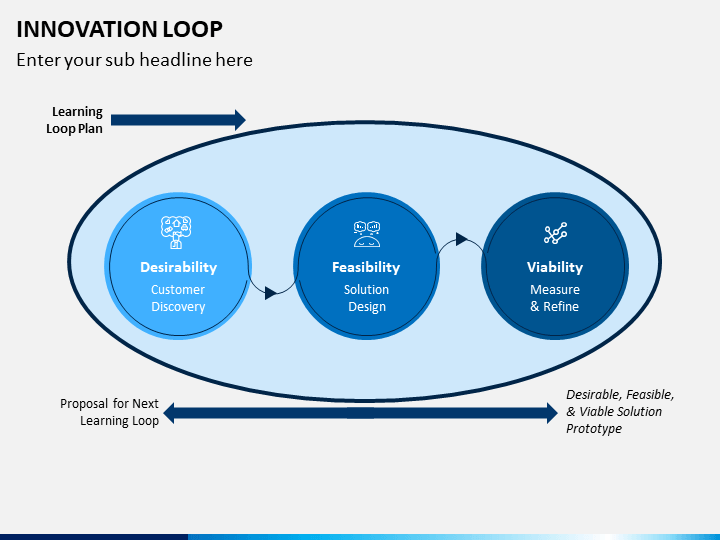 INNOVATION LOOP

Enter your sub headline here

Learning Loop Plan

Desirability
Customer Discovery

Feasibility
Solution Design

Viability
Measure & Refine

Proposal for Next Learning Loop

Desirable, Feasible, & Viable Solution Prototype